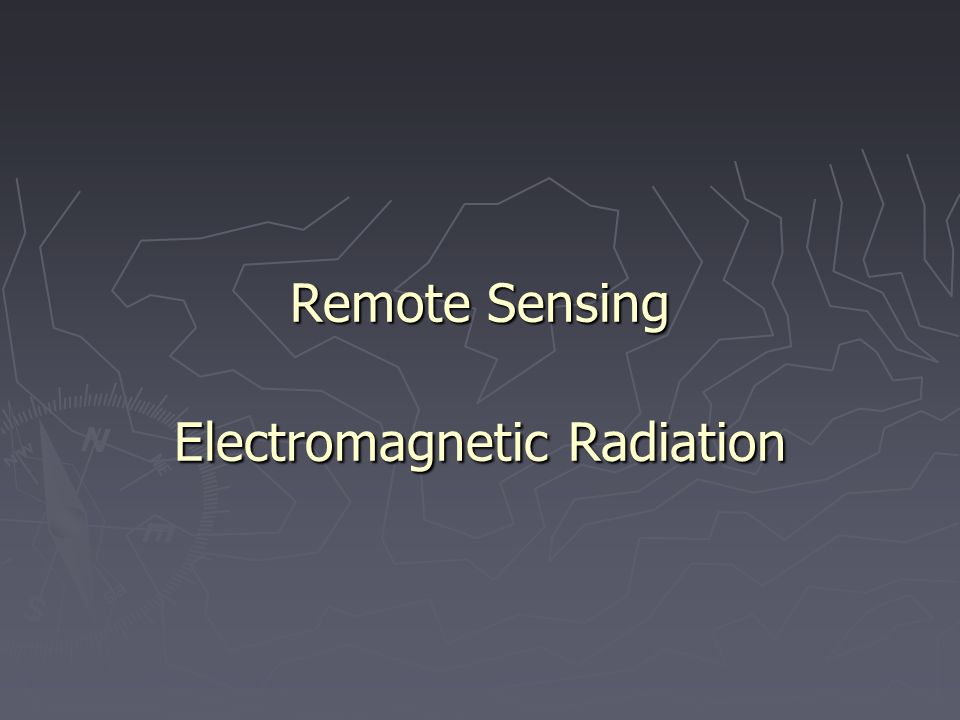 Remote Sensing

Electromagnetic Radiation